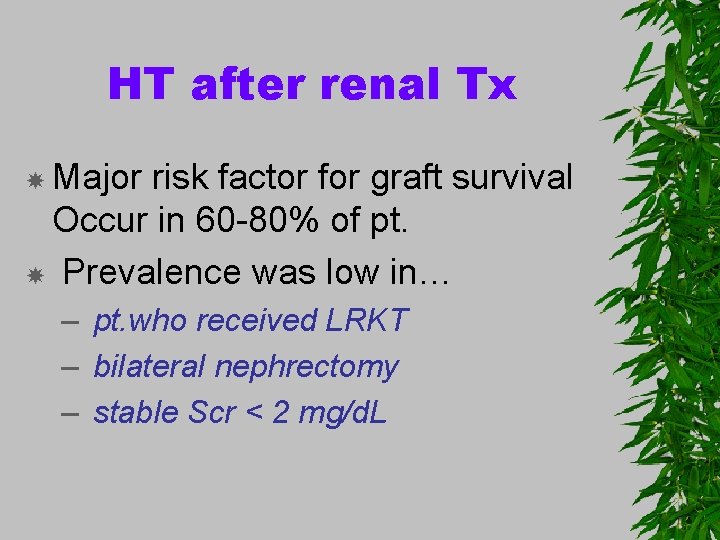 HT after renal Tx

Major risk factor for graft survival Occur in 60-80% of pt.

Prevalence was low in…

– pt.who received LRKT
– bilateral nephrectomy
– stable Scr < 2 mg/dL